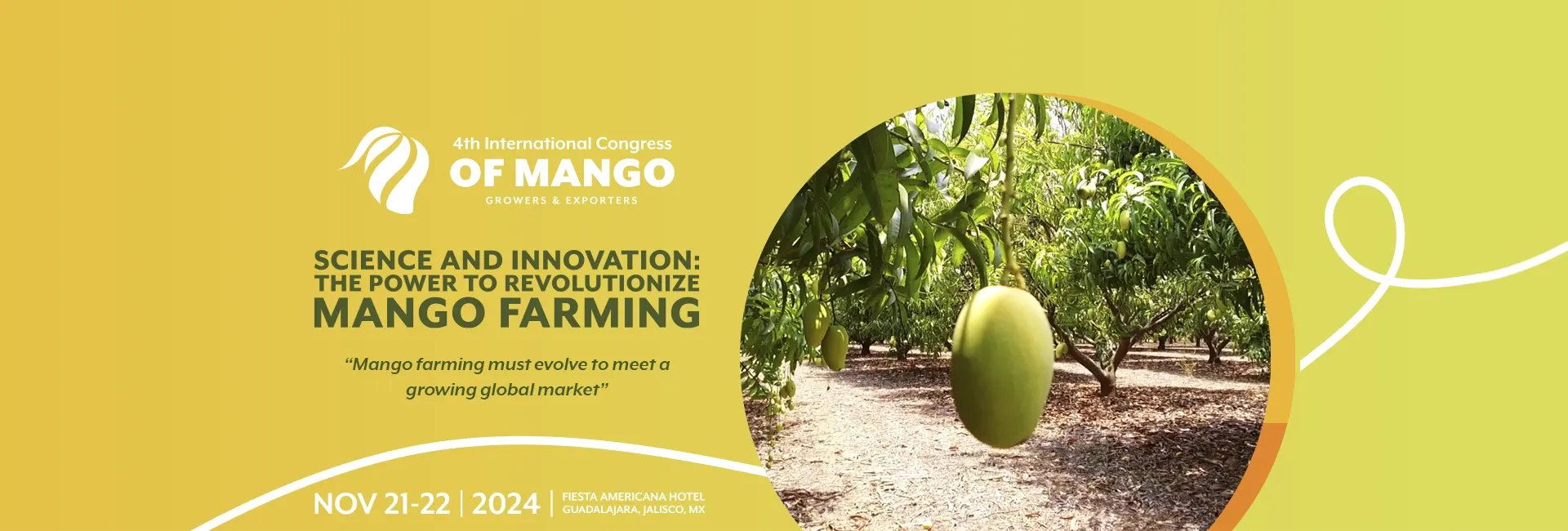 4th International Congress
OF MANGO
GROWERS & EXPORTERS

SCIENCE AND INNOVATION: THE POWER TO REVOLUTIONIZE MANGO FARMING

“Mango farming must evolve to meet a growing global market”

NOV 21-22 | 2024 | FIESTA AMERICANA HOTEL GUADALAJARA, JALISCO, MX